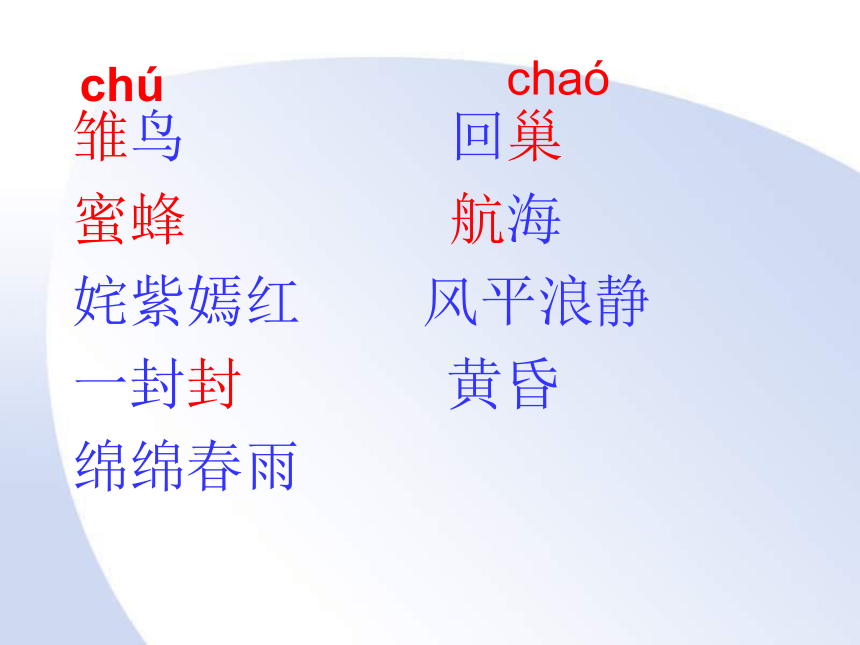 chú
雏鸟
蜜蜂
姹紫嫣红
一封封
绵绵春雨

chaó
回巢
航海
风平浪静
黄昏